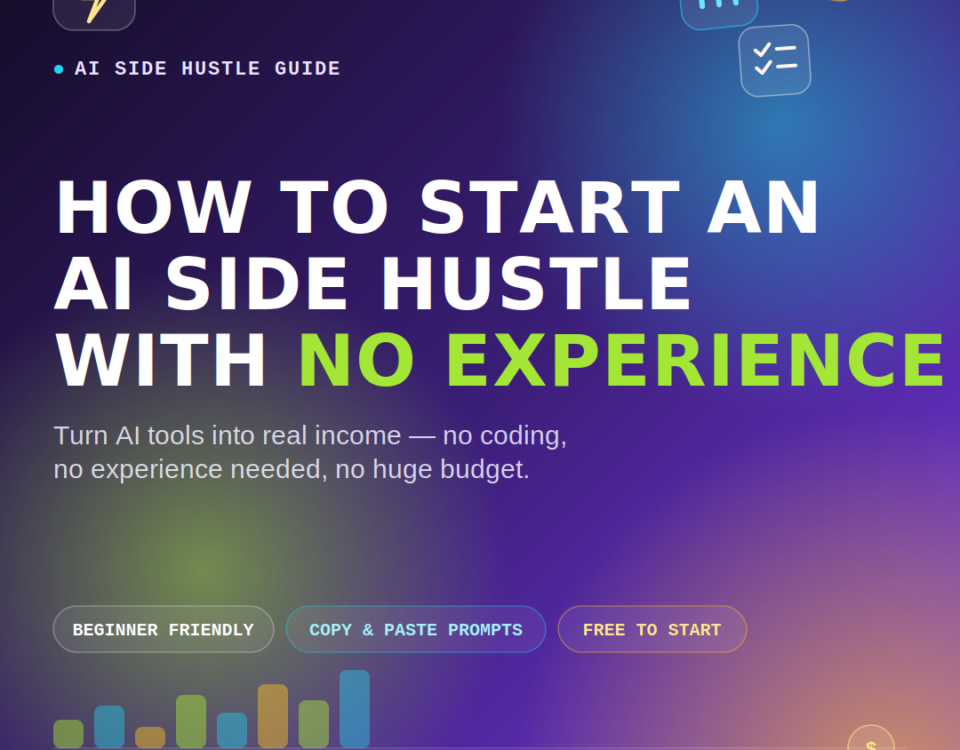 AI SIDE HUSTLE GUIDE

HOW TO START AN AI SIDE HUSTLE WITH NO EXPERIENCE

Turn AI tools into real income — no coding, no experience needed, no huge budget.

BEGINNER FRIENDLY

COPY & PASTE PROMPTS

FREE TO START

$